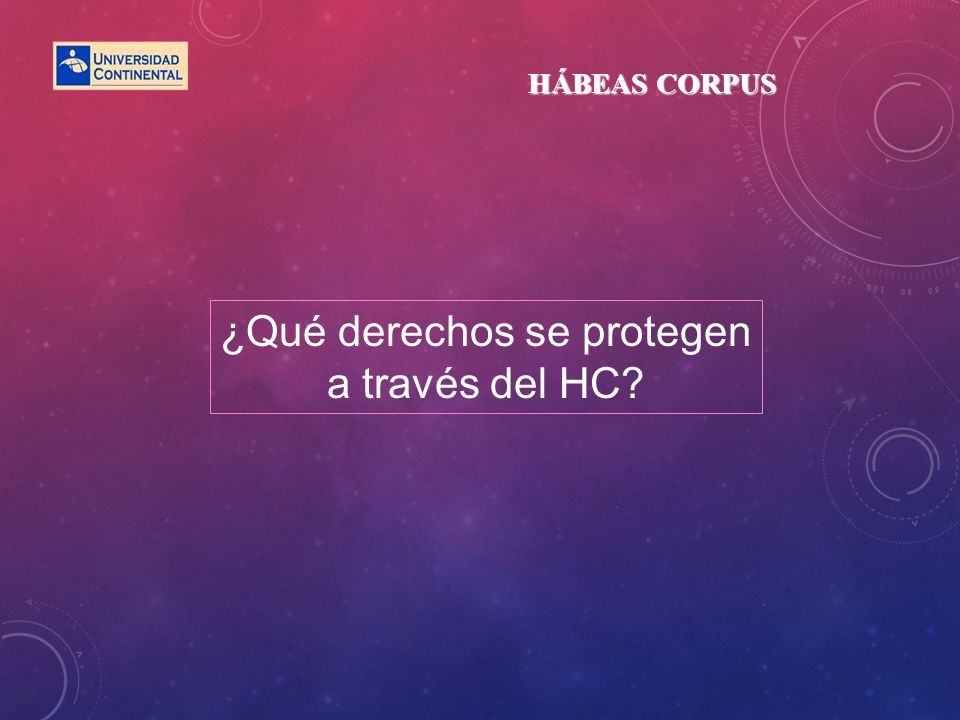 UNIVERSIDAD CONTINENTAL

HÁBEAS CORPUS

¿Qué derechos se protegen a través del HC?